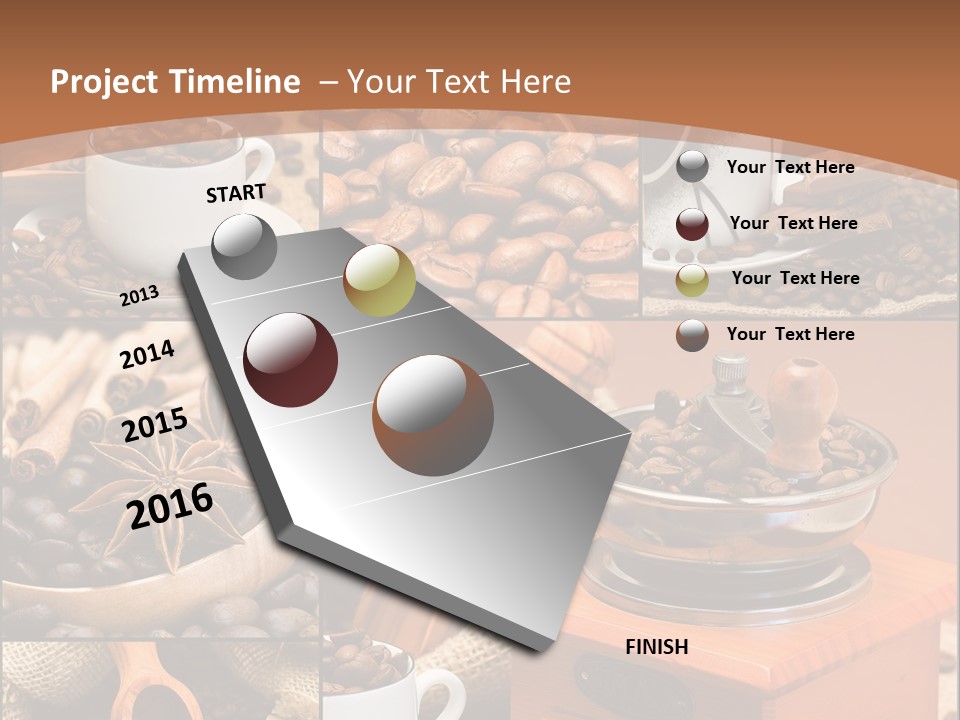 Project Timeline – Your Text Here

START

2013

2014

2015

2016

Your Text Here

Your Text Here

Your Text Here

Your Text Here

FINISH